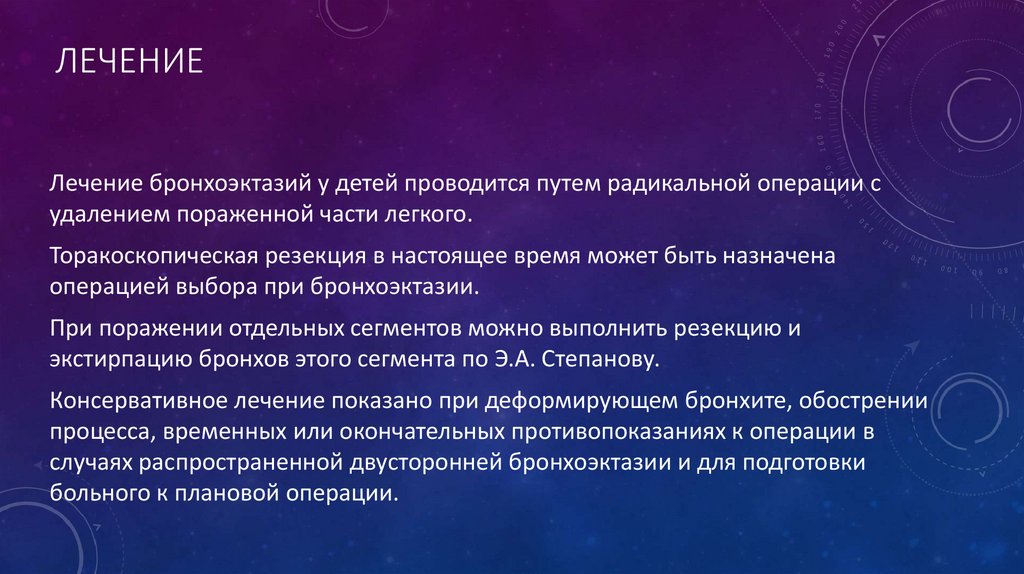 ЛЕЧЕНИЕ

Лечение бронхоэктазий у детей проводится путем радикальной операции с удалением пораженной части легкого.

Торакоскопическая резекция в настоящее время может быть назначена операцией выбора при бронхоэктазии.

При поражении отдельных сегментов можно выполнить резекцию и экстирпацию бронхов этого сегмента по Э.А. Степанову.

Консервативное лечение показано при деформирующем бронхите, обострении процесса, временных или окончательных противопоказаниях к операции в случаях распространенной двусторонней бронхоэктазии и для подготовки больного к плановой операции.